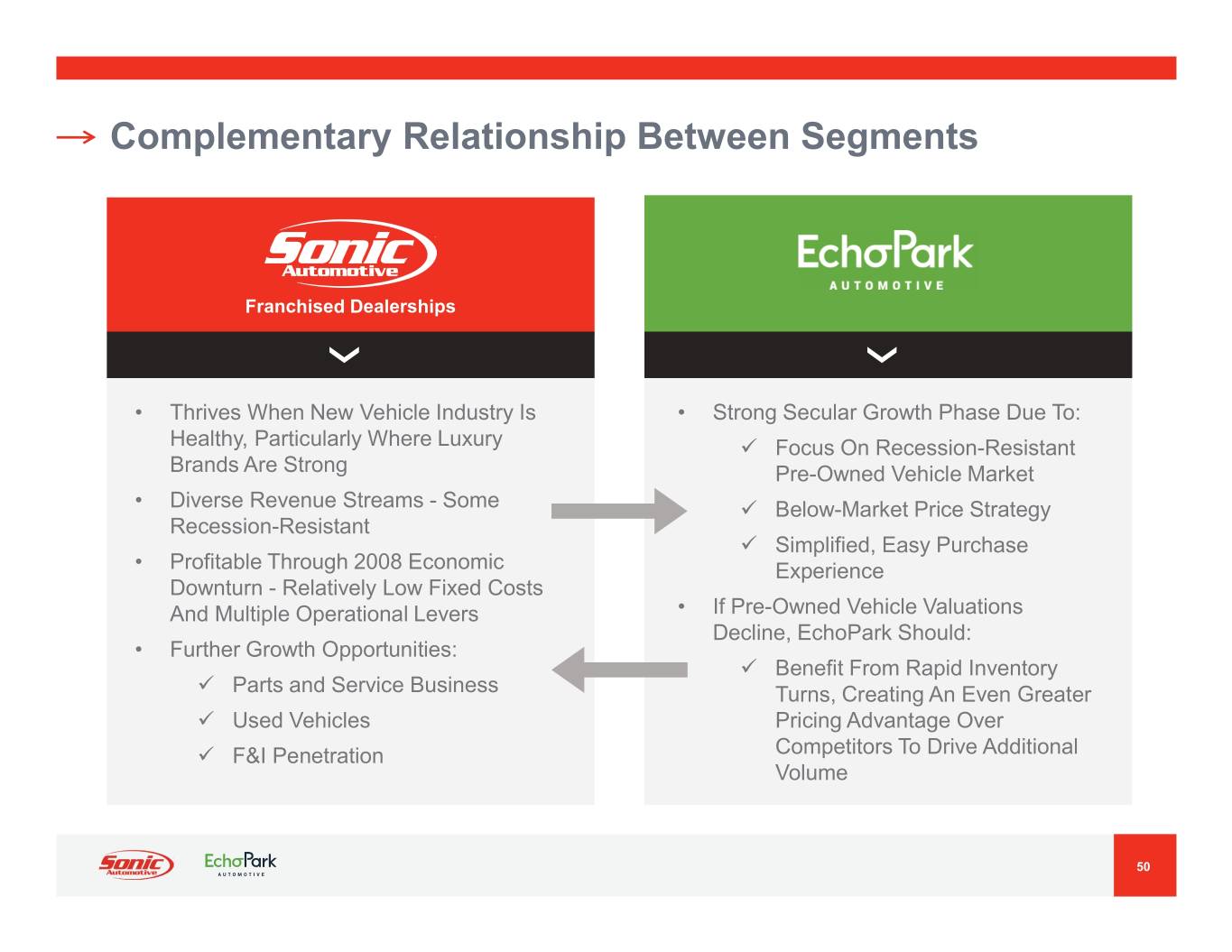 → Complementary Relationship Between Segments

Sonic Automotive

Franchised Dealerships

• Thrives When New Vehicle Industry Is Healthy, Particularly Where Luxury Brands Are Strong
• Diverse Revenue Streams - Some Recession-Resistant
• Profitable Through 2008 Economic Downturn - Relatively Low Fixed Costs And Multiple Operational Levers
• Further Growth Opportunities:
✓ Parts and Service Business
✓ Used Vehicles
✓ F&I Penetration

EchoPark AUTOMOTIVE

• Strong Secular Growth Phase Due To:
✓ Focus On Recession-Resistant Pre-Owned Vehicle Market
✓ Below-Market Price Strategy
✓ Simplified, Easy Purchase Experience
• If Pre-Owned Vehicle Valuations Decline, EchoPark Should:
✓ Benefit From Rapid Inventory Turns, Creating An Even Greater Pricing Advantage Over Competitors To Drive Additional Volume

Sonic Automotive EchoPark AUTOMOTIVE

50